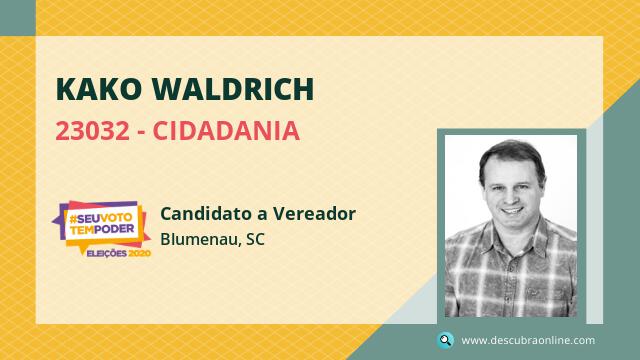 KAKO WALDRICH

23032 - CIDADANIA

#SEUVOTO TEMPODER
ELEIÇÕES 2020

Candidato a Vereador

Blumenau, SC

www.descubraonline.com